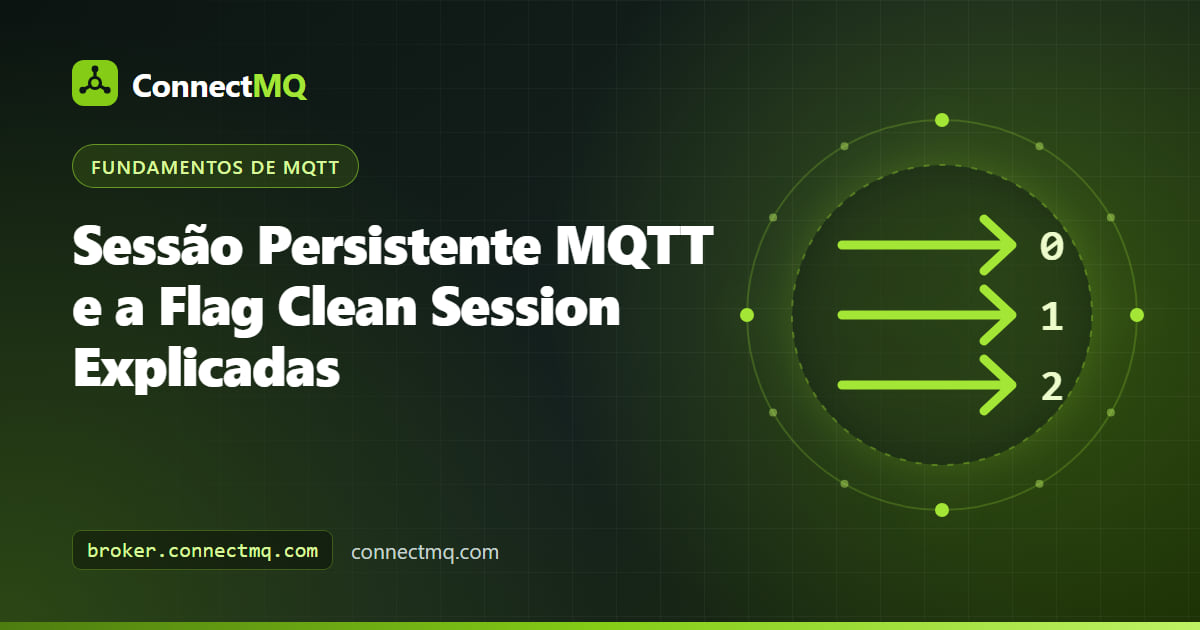 ConnectMQ

FUNDAMENTOS DE MQTT

Sessão Persistente MQTT e a Flag Clean Session Explicadas

0
1
2

broker.connectmq.com

connectmq.com